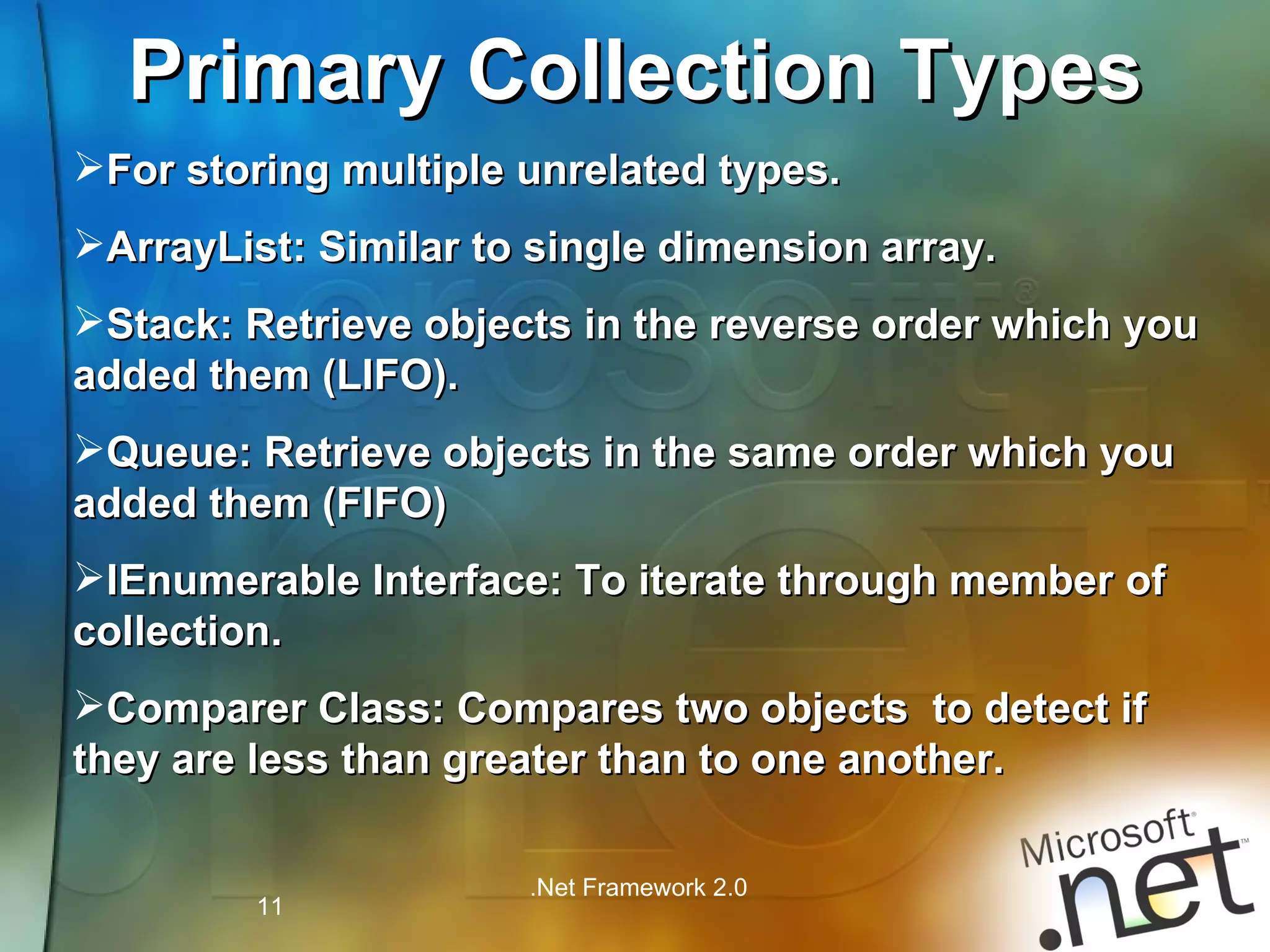 Primary Collection Types

➢For storing multiple unrelated types.

➢ArrayList: Similar to single dimension array.

➢Stack: Retrieve objects in the reverse order which you added them (LIFO).

➢Queue: Retrieve objects in the same order which you added them (FIFO)

➢IEnumerable Interface: To iterate through member of collection.

➢Comparer Class: Compares two objects  to detect if they are less than greater than to one another.

11

.Net Framework 2.0

Microsoft® .net™